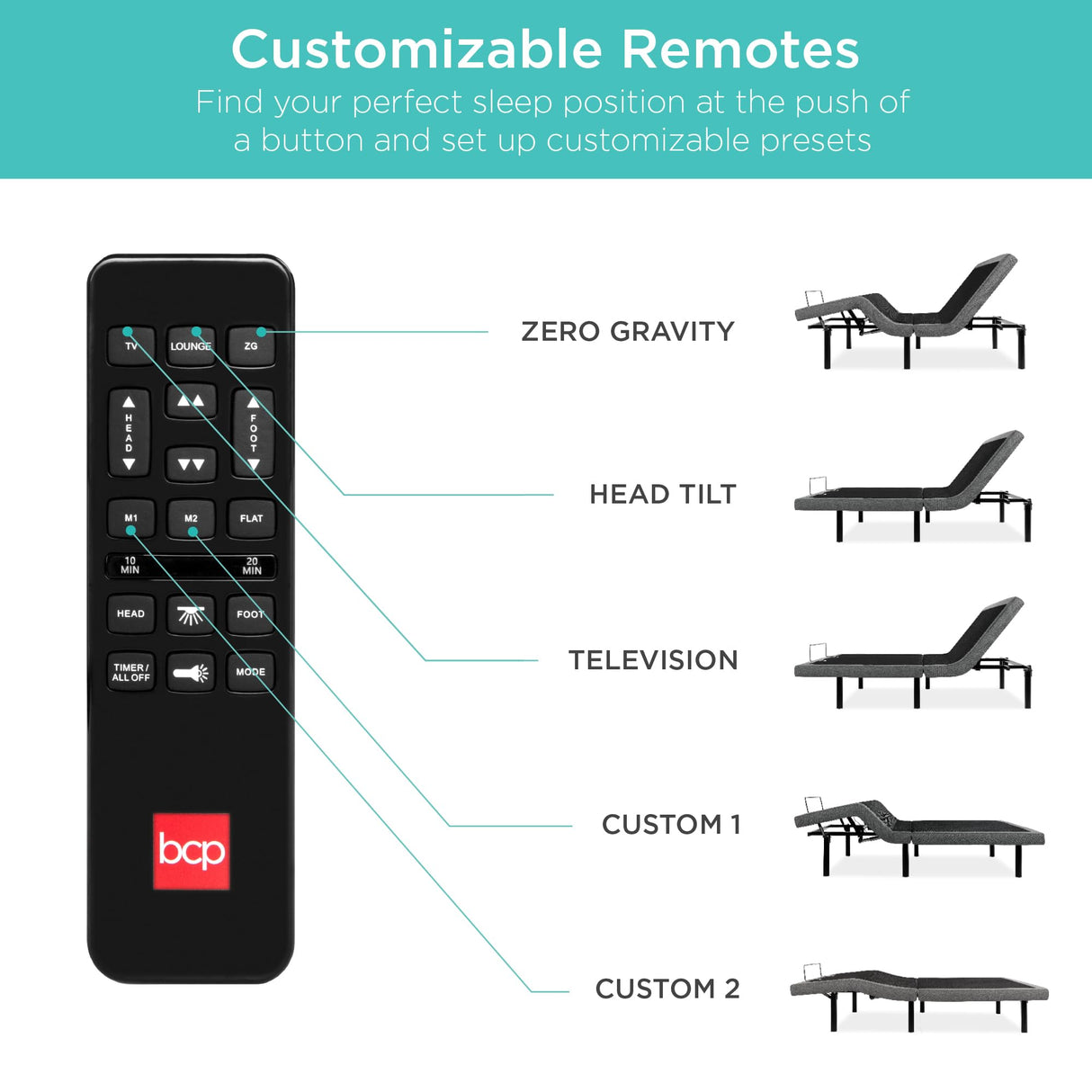 Customizable Remotes

Find your perfect sleep position at the push of a button and set up customizable presets

TV LOUNGE ZG

HEAD

FOOT

M1 M2 FLAT

10 MIN 20 MIN

HEAD FOOT

TIMER / ALL OFF MODE

bcp

ZERO GRAVITY

HEAD TILT

TELEVISION

CUSTOM 1

CUSTOM 2